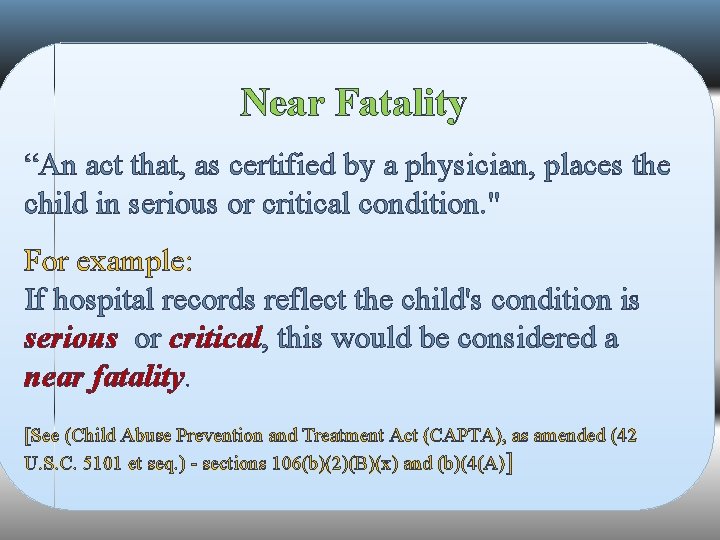 Near Fatality

“An act that, as certified by a physician, places the child in serious or critical condition."

For example:
If hospital records reflect the child's condition is serious or critical, this would be considered a near fatality.

[See (Child Abuse Prevention and Treatment Act (CAPTA), as amended (42 U.S.C. 5101 et seq.) - sections 106(b)(2)(B)(x) and (b)(4(A)]